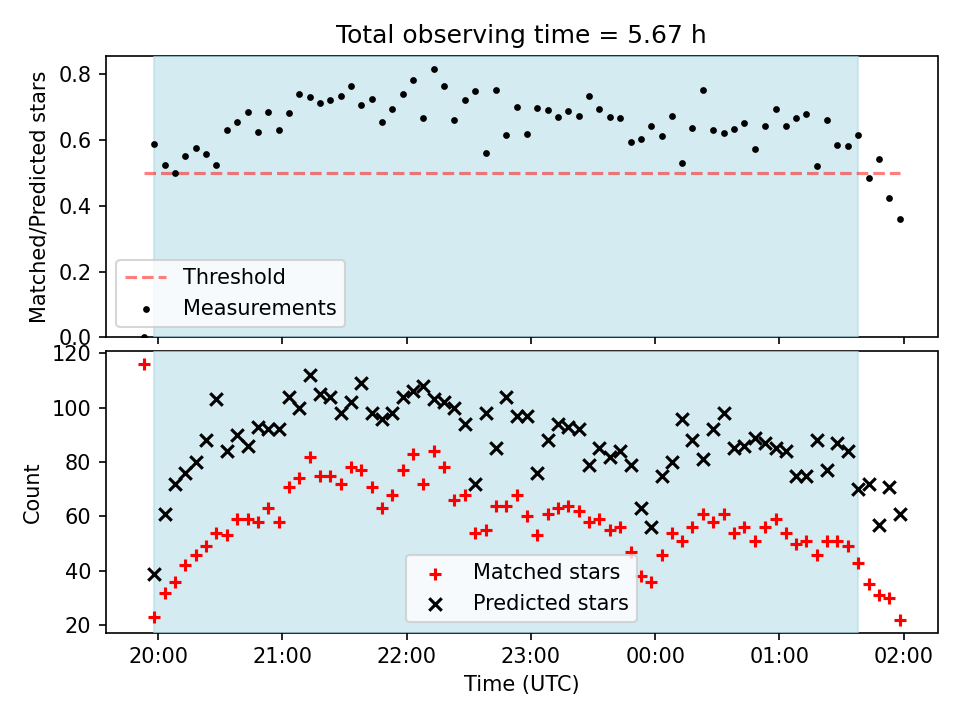 Total observing time = 5.67 h

Matched/Predicted stars
0.8
0.6
0.4
0.2
0.0

Threshold
Measurements

Count
120
100
80
60
40
20

Matched stars
Predicted stars

20:00
21:00
22:00
23:00
00:00
01:00
02:00
Time (UTC)